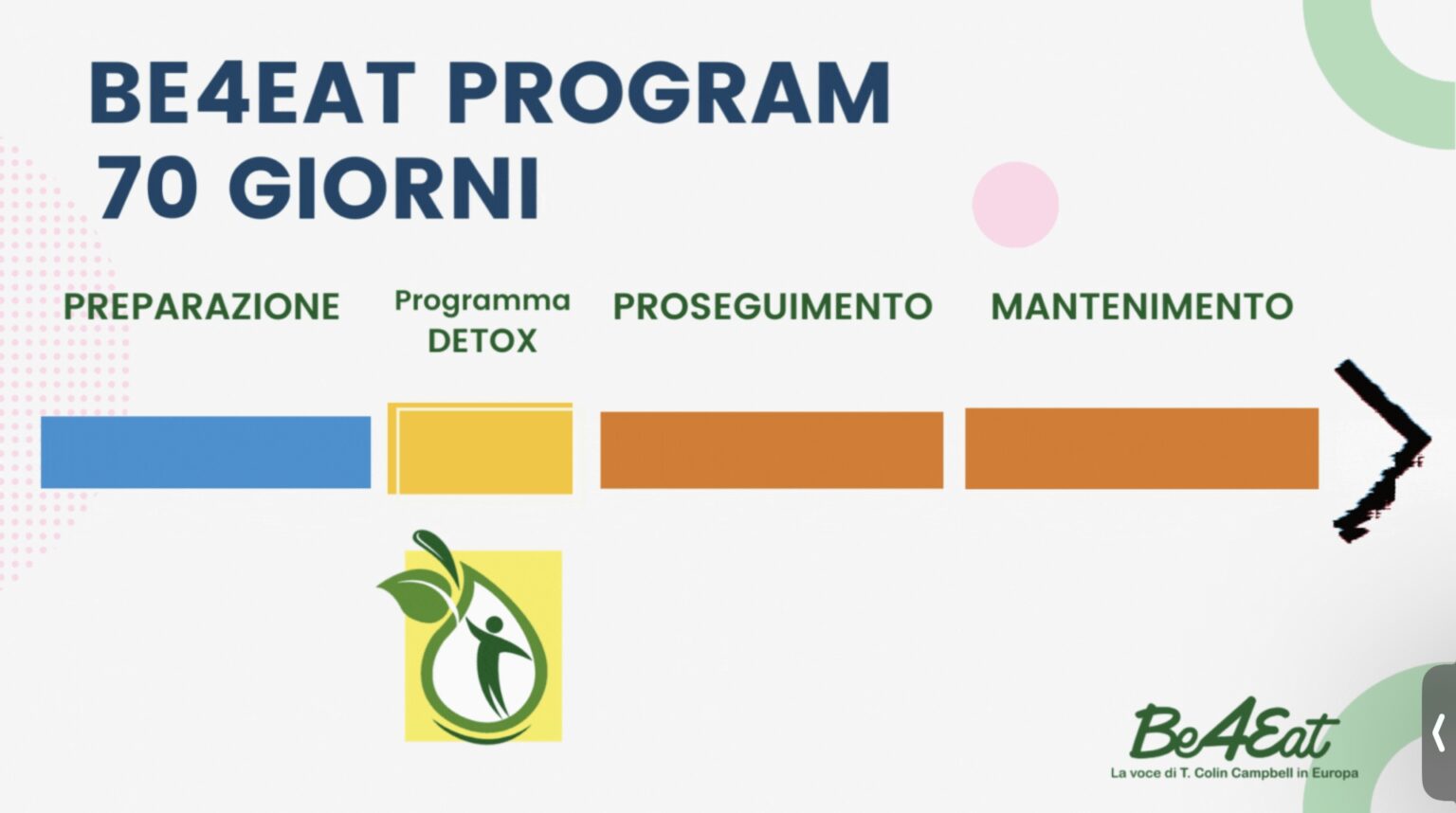 BE4EAT PROGRAM
70 GIORNI

PREPARAZIONE

Programma DETOX

PROSEGUIMENTO

MANTENIMENTO

Be4Eat
La voce di T. Colin Campbell in Europa